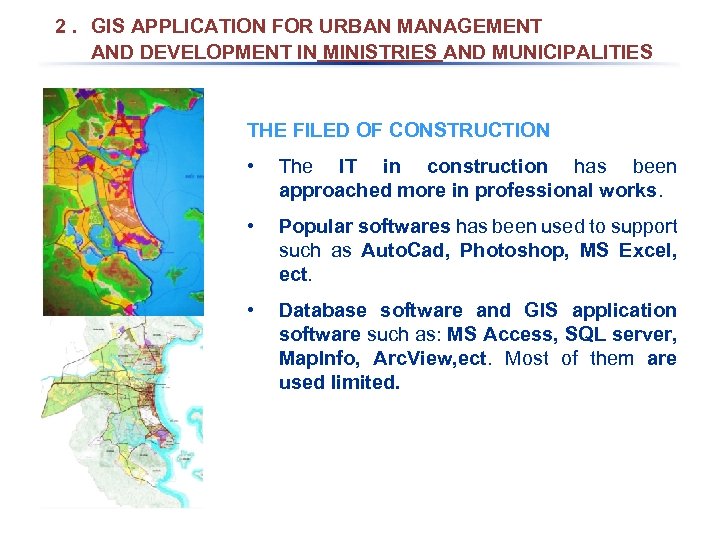 2 . GIS APPLICATION FOR URBAN MANAGEMENT AND DEVELOPMENT IN MINISTRIES AND MUNICIPALITIES

THE FILED OF CONSTRUCTION

• The IT in construction has been approached more in professional works.

• Popular softwares has been used to support such as AutoCad, Photoshop, MS Excel, ect.

• Database software and GIS application software such as: MS Access, SQL server, MapInfo, ArcView,ect. Most of them are used limited.